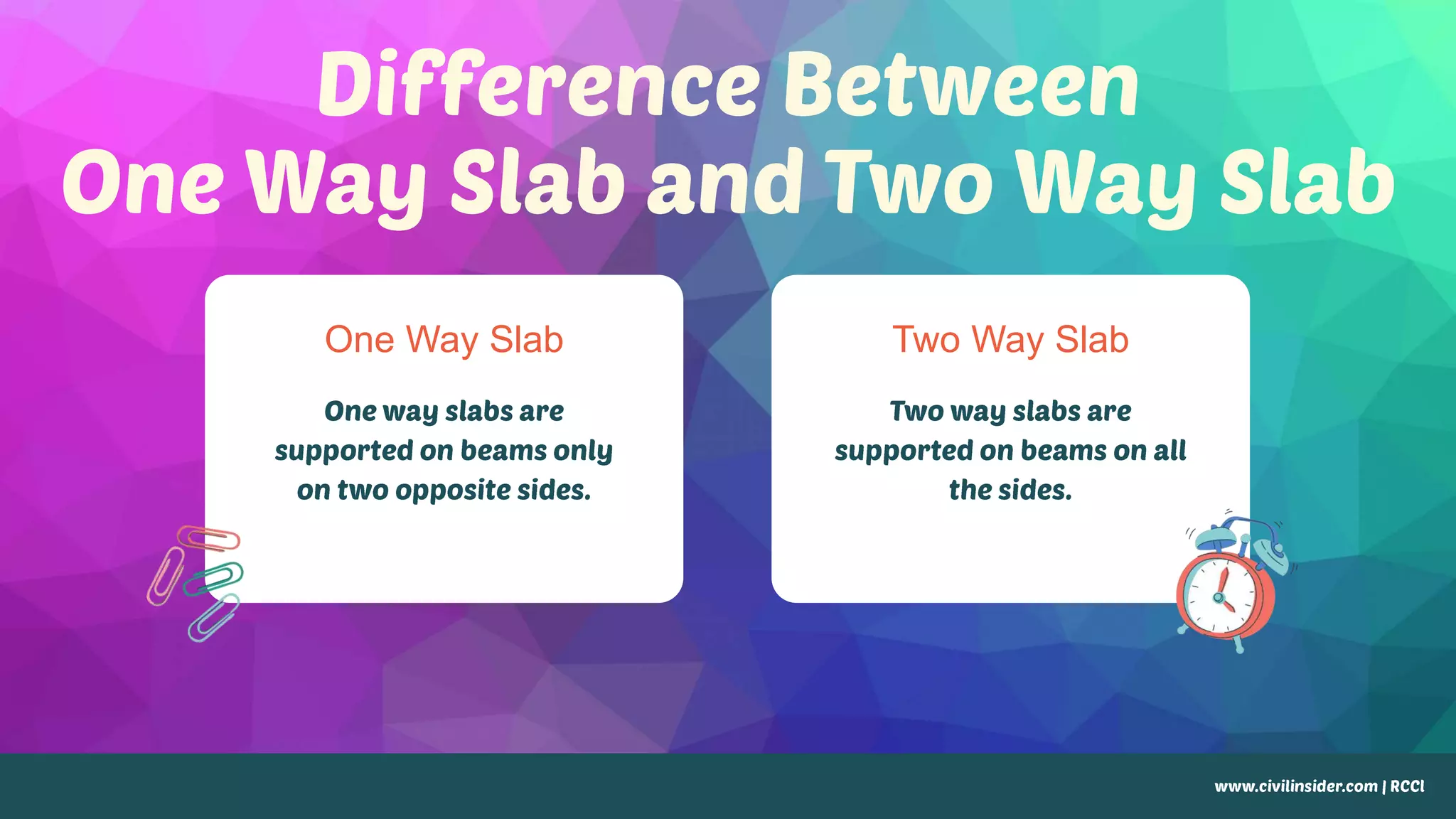 Difference Between
One Way Slab and Two Way Slab

One Way Slab

One way slabs are supported on beams only on two opposite sides.

Two Way Slab

Two way slabs are supported on beams on all the sides.

www.civilinsider.com | RCCl